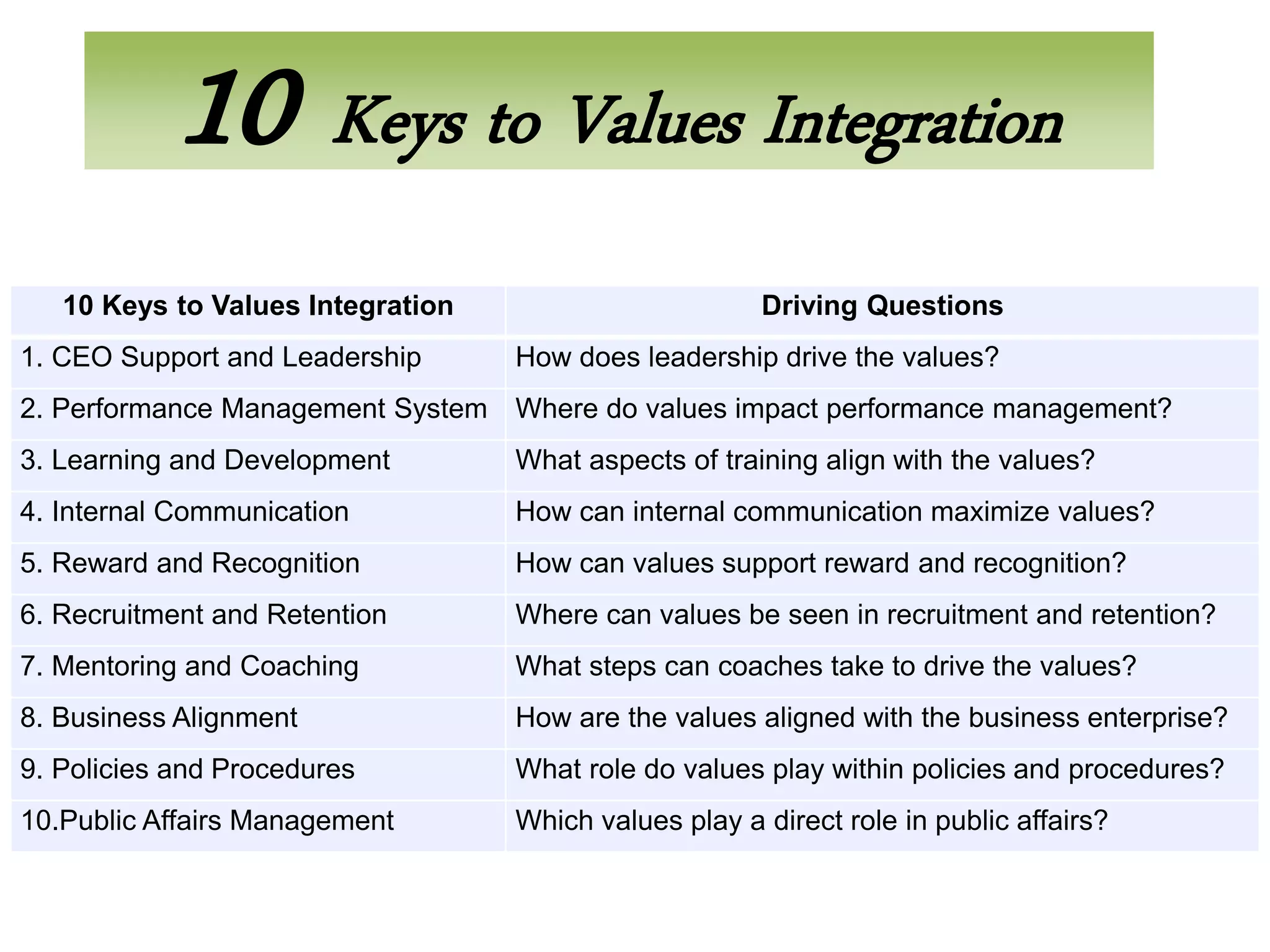 10 Keys to Values Integration

| 10 Keys to Values Integration | Driving Questions |
|---|---|
| 1. CEO Support and Leadership | How does leadership drive the values? |
| 2. Performance Management System | Where do values impact performance management? |
| 3. Learning and Development | What aspects of training align with the values? |
| 4. Internal Communication | How can internal communication maximize values? |
| 5. Reward and Recognition | How can values support reward and recognition? |
| 6. Recruitment and Retention | Where can values be seen in recruitment and retention? |
| 7. Mentoring and Coaching | What steps can coaches take to drive the values? |
| 8. Business Alignment | How are the values aligned with the business enterprise? |
| 9. Policies and Procedures | What role do values play within policies and procedures? |
| 10.Public Affairs Management | Which values play a direct role in public affairs? |